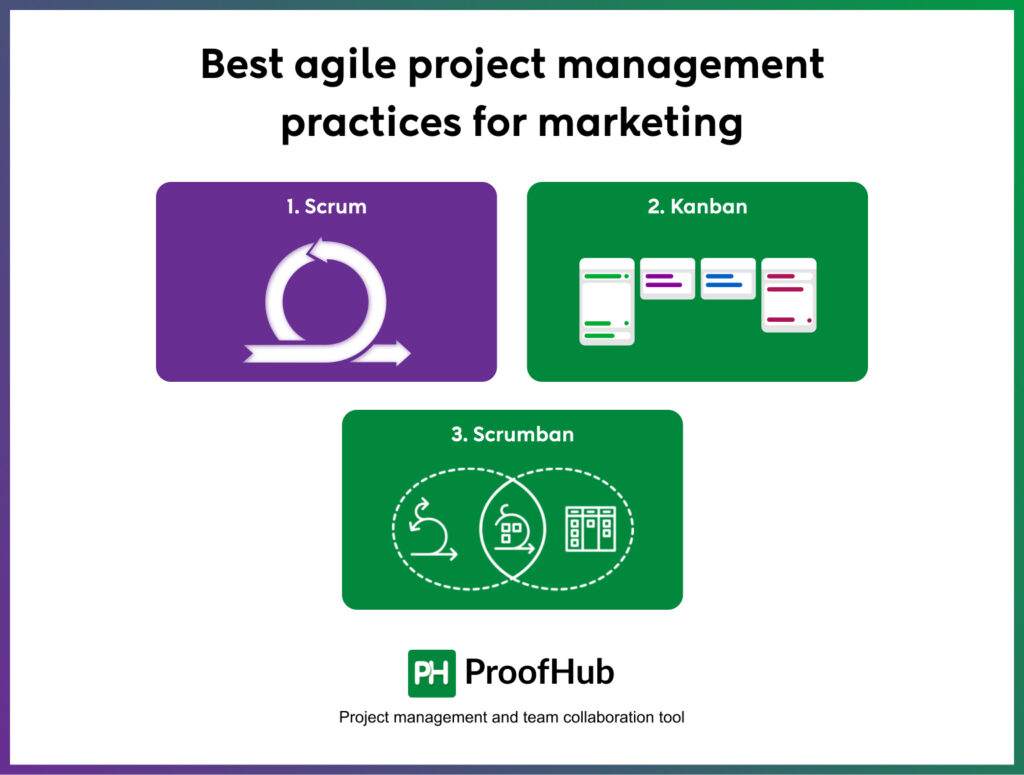 Best agile project management practices for marketing

1. Scrum

2. Kanban

3. Scrumban

PH ProofHub

Project management and team collaboration tool